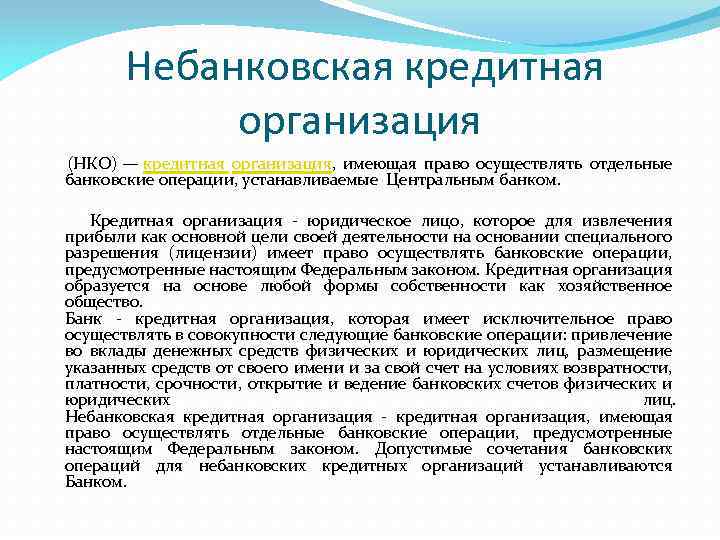 Небанковская кредитная организация

(НКО) — кредитная организация, имеющая право осуществлять отдельные банковские операции, устанавливаемые Центральным банком.

Кредитная организация - юридическое лицо, которое для извлечения прибыли как основной цели своей деятельности на основании специального разрешения (лицензии) имеет право осуществлять банковские операции, предусмотренные настоящим Федеральным законом. Кредитная организация образуется на основе любой формы собственности как хозяйственное общество.
Банк - кредитная организация, которая имеет исключительное право осуществлять в совокупности следующие банковские операции: привлечение во вклады денежных средств физических и юридических лиц, размещение указанных средств от своего имени и за свой счет на условиях возвратности, платности, срочности, открытие и ведение банковских счетов физических и юридических лиц.
Небанковская кредитная организация - кредитная организация, имеющая право осуществлять отдельные банковские операции, предусмотренные настоящим Федеральным законом. Допустимые сочетания банковских операций для небанковских кредитных организаций устанавливаются Банком.